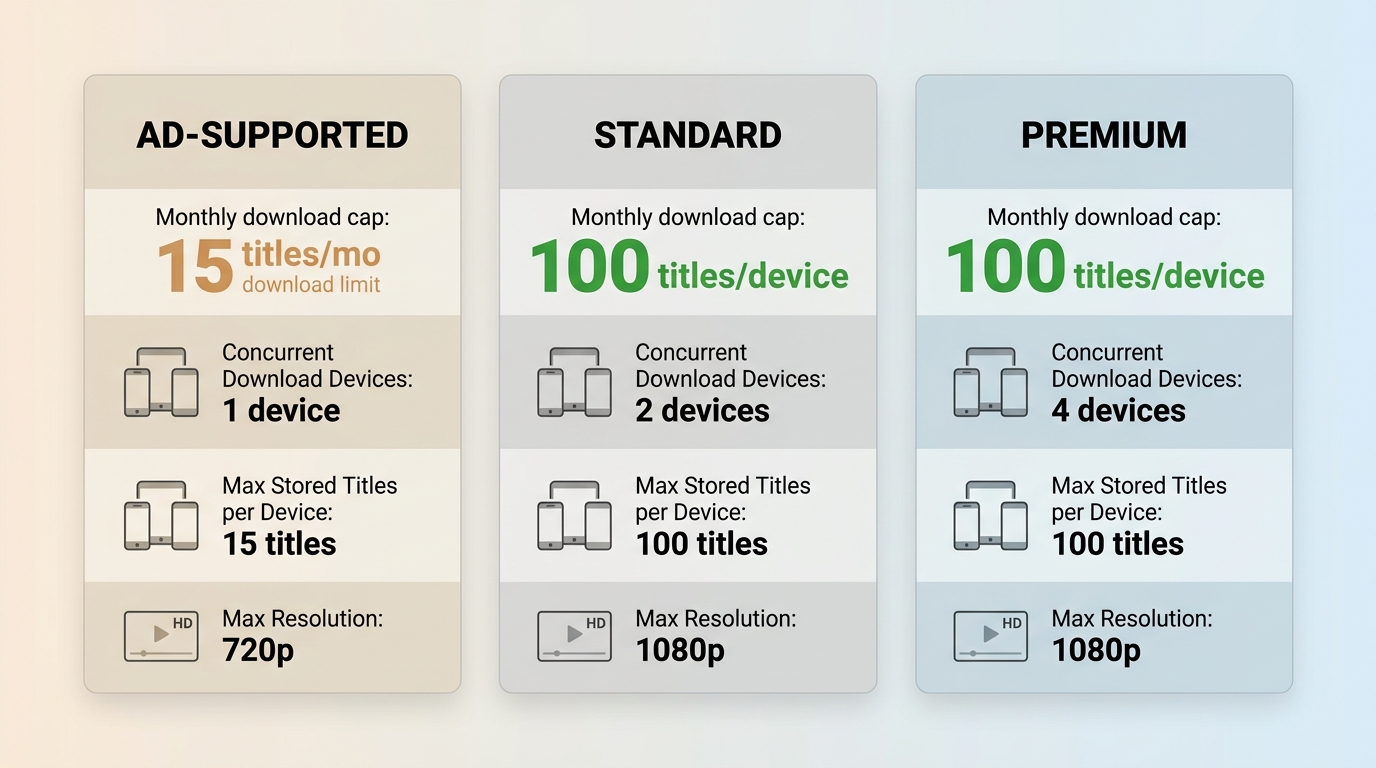 AD-SUPPORTED

Monthly download cap:
15 titles/mo download limit

Concurrent Download Devices:
1 device

Max Stored Titles per Device:
15 titles

HD

Max Resolution:
720p

STANDARD

Monthly download cap:
100 titles/device

Concurrent Download Devices:
2 devices

Max Stored Titles per Device:
100 titles

HD

Max Resolution:
1080p

PREMIUM

Monthly download cap:
100 titles/device

Concurrent Download Devices:
4 devices

Max Stored Titles per Device:
100 titles

HD

Max Resolution:
1080p